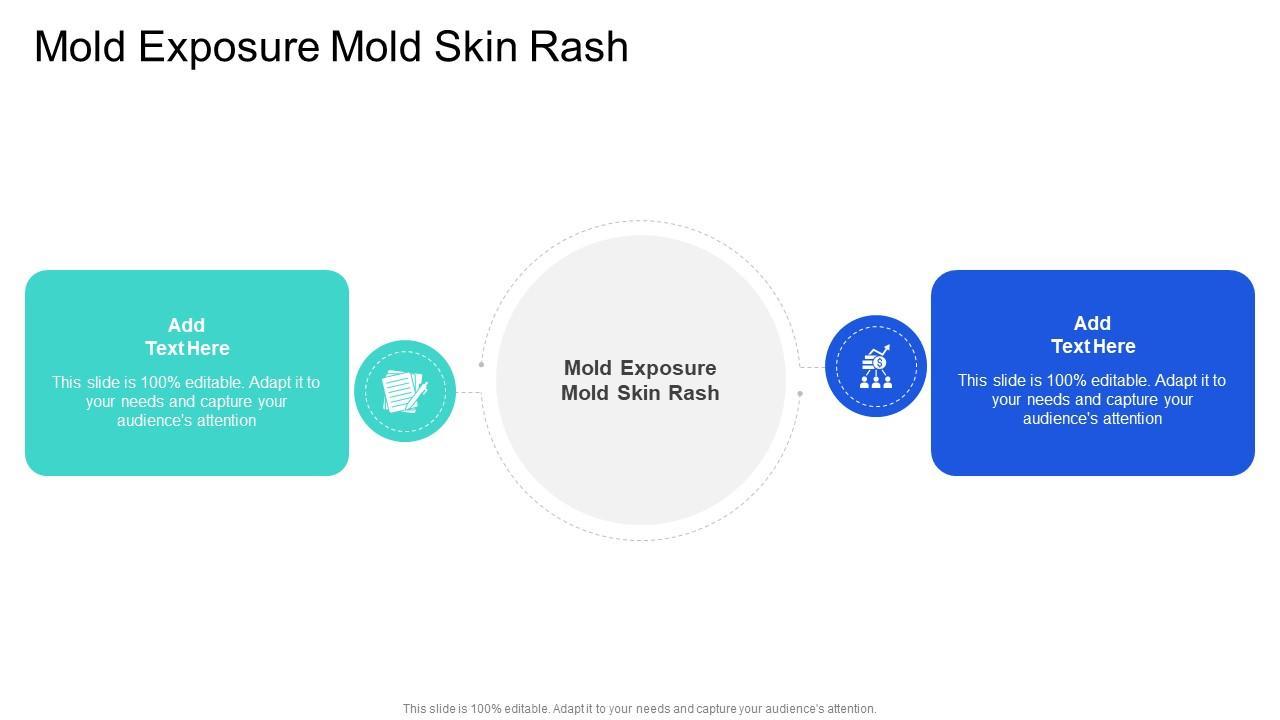 Mold Exposure Mold Skin Rash

Add Text Here

This slide is 100% editable. Adapt it to your needs and capture your audience's attention

Mold Exposure Mold Skin Rash

Add Text Here

This slide is 100% editable. Adapt it to your needs and capture your audience's attention

This slide is 100% editable. Adapt it to your needs and capture your audience's attention.